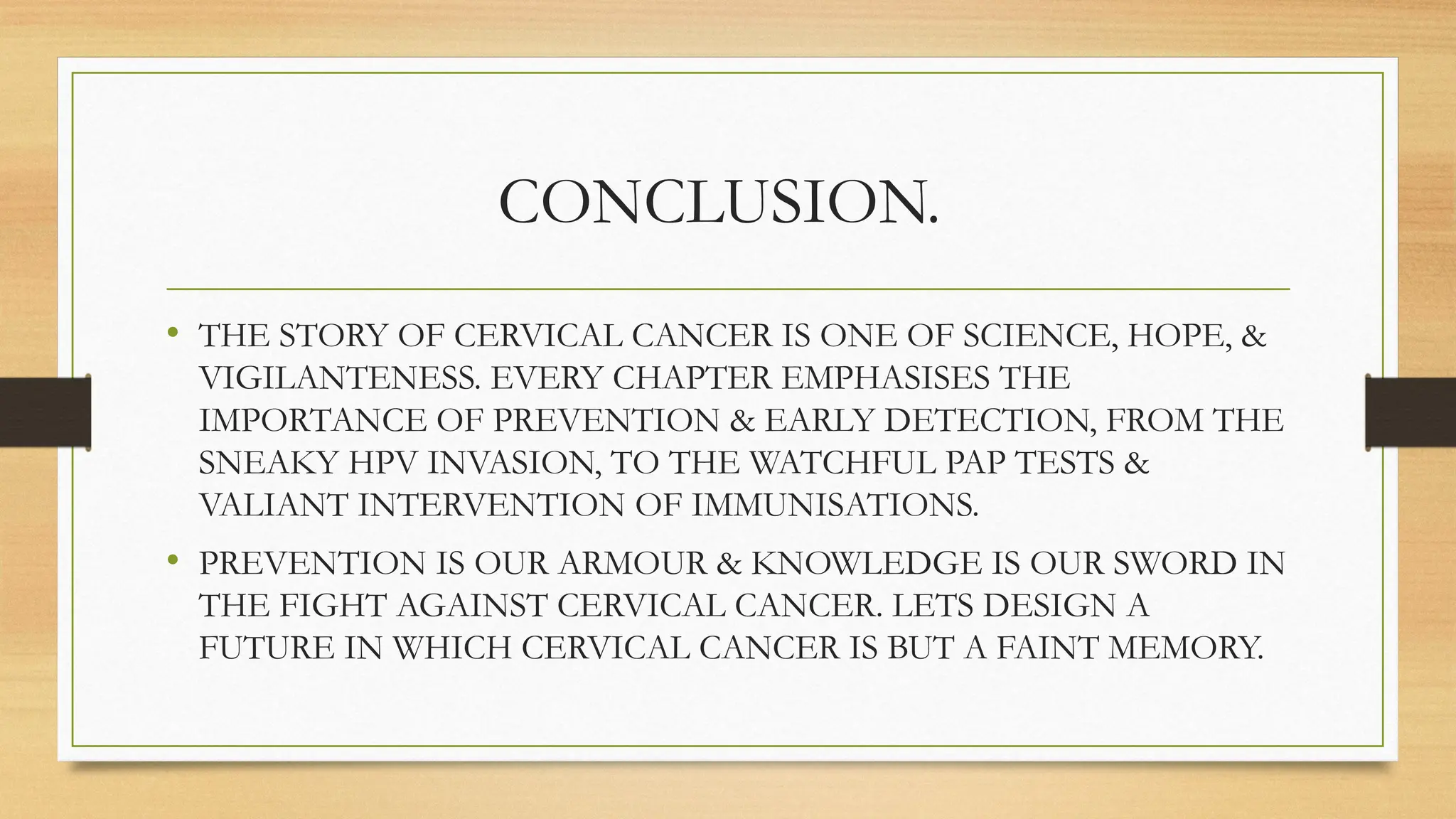 CONCLUSION.

• THE STORY OF CERVICAL CANCER IS ONE OF SCIENCE, HOPE, & VIGILANTENESS. EVERY CHAPTER EMPHASISES THE IMPORTANCE OF PREVENTION & EARLY DETECTION, FROM THE SNEAKY HPV INVASION, TO THE WATCHFUL PAP TESTS & VALIANT INTERVENTION OF IMMUNISATIONS.

• PREVENTION IS OUR ARMOUR & KNOWLEDGE IS OUR SWORD IN THE FIGHT AGAINST CERVICAL CANCER. LETS DESIGN A FUTURE IN WHICH CERVICAL CANCER IS BUT A FAINT MEMORY.